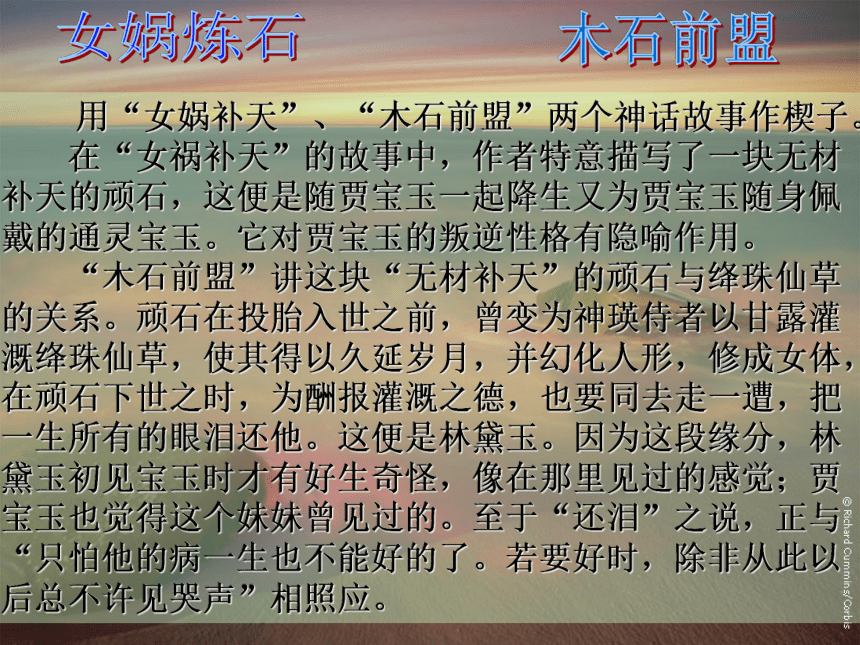 女娲炼石　　木石前盟

用“女娲补天”、“木石前盟”两个神话故事作楔子。

在“女祸补天”的故事中，作者特意描写了一块无材补天的顽石，这便是随贾宝玉一起降生又为贾宝玉随身佩戴的通灵宝玉。它对贾宝玉的叛逆性格有隐喻作用。

“木石前盟”讲这块“无材补天”的顽石与绛珠仙草的关系。顽石在投胎入世之前，曾变为神瑛侍者以甘露灌溉绛珠仙草，使其得以久延岁月，并幻化人形，修成女体，在顽石下世之时，为酬报灌溉之德，也要同去走一遭，把一生所有的眼泪还他。这便是林黛玉。因为这段缘分，林黛玉初见宝玉时才有好生奇怪，像在那里见过的感觉；贾宝玉也觉得这个妹妹曾见过的。至于“还泪”之说，正与“只怕他的病一生也不能好的了。若要好时，除非从此以后总不许见哭声”相照应。

© Richard Cummins/Corbis